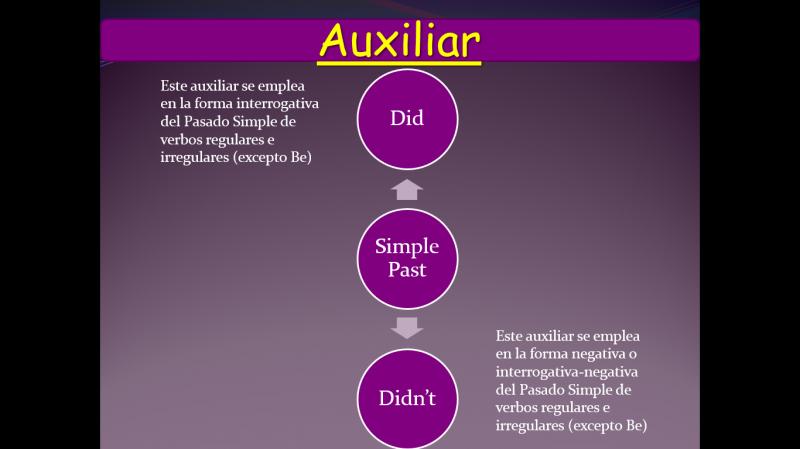 Auxiliar

Este auxiliar se emplea en la forma interrogativa del Pasado Simple de verbos regulares e irregulares (excepto Be)

Did

Simple Past

Didn't

Este auxiliar se emplea en la forma negativa o interrogativa-negativa del Pasado Simple de verbos regulares e irregulares (excepto Be)